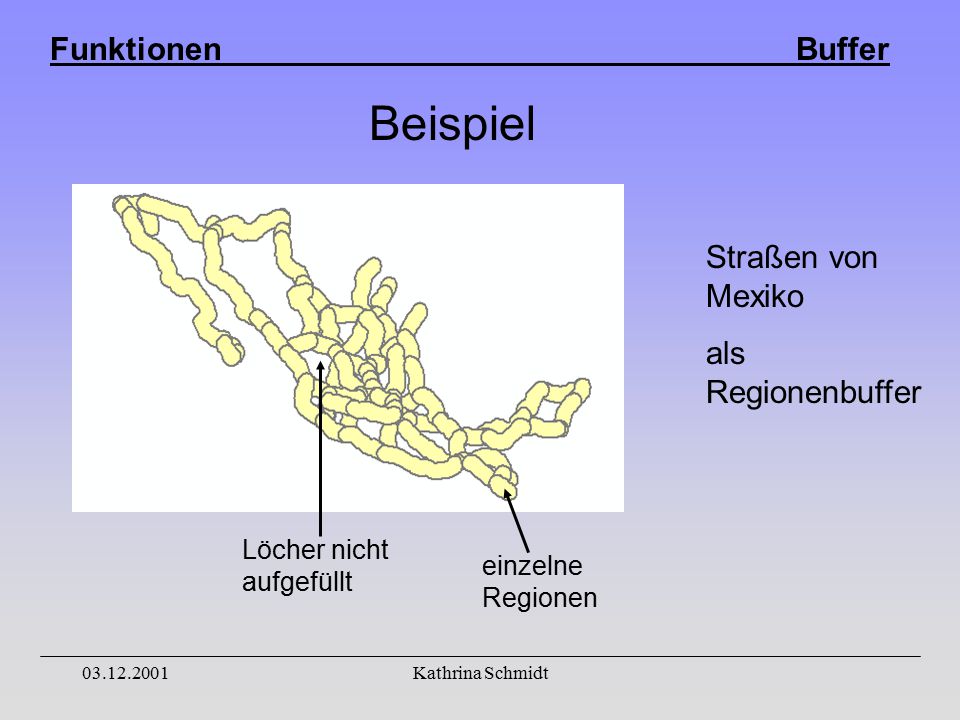 Funktionen Buffer

Beispiel

Straßen von Mexiko

als Regionenbuffer

Löcher nicht aufgefüllt

einzelne Regionen

03.12.2001 Kathrina Schmidt